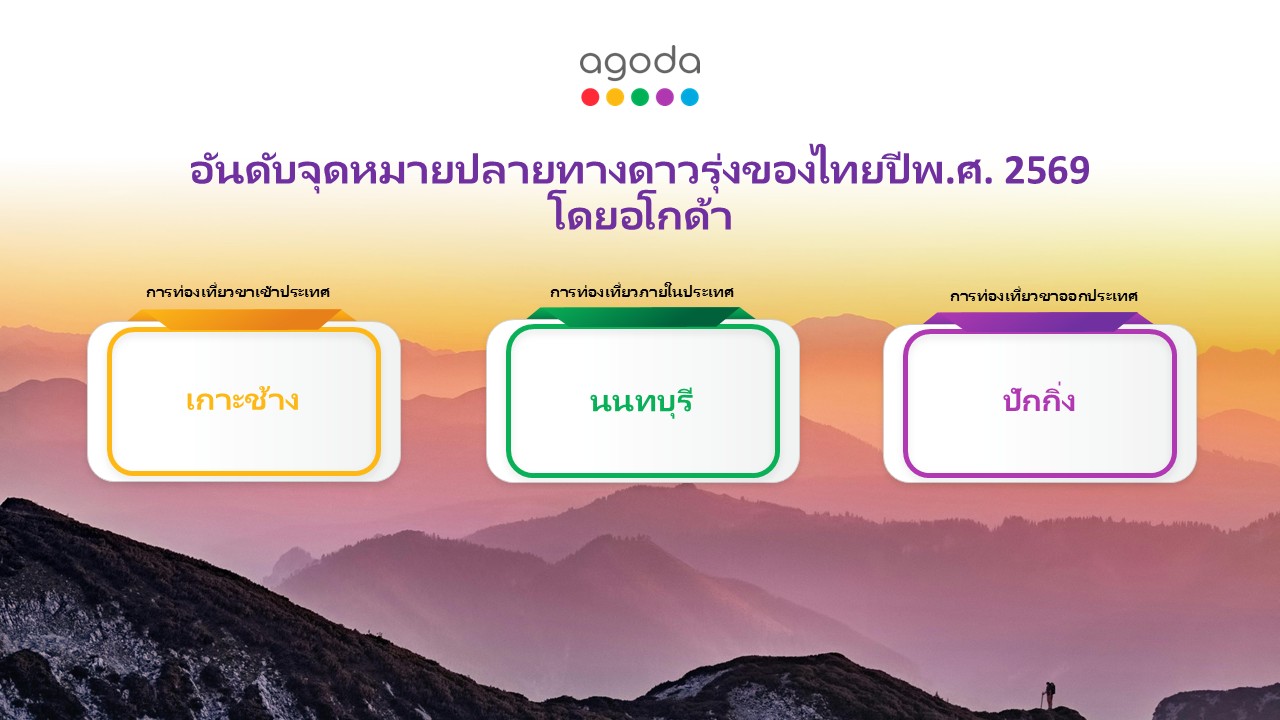 agoda

อันดับจุดหมายปลายทางดาวรุ่งของไทยปีพ.ศ. 2569 โดยอโกด้า

การท่องเที่ยวขาเข้าประเทศ

เกาะช้าง

การท่องเที่ยวภายในประเทศ

นนทบุรี

การท่องเที่ยวขาออกประเทศ

ปักกิ่ง